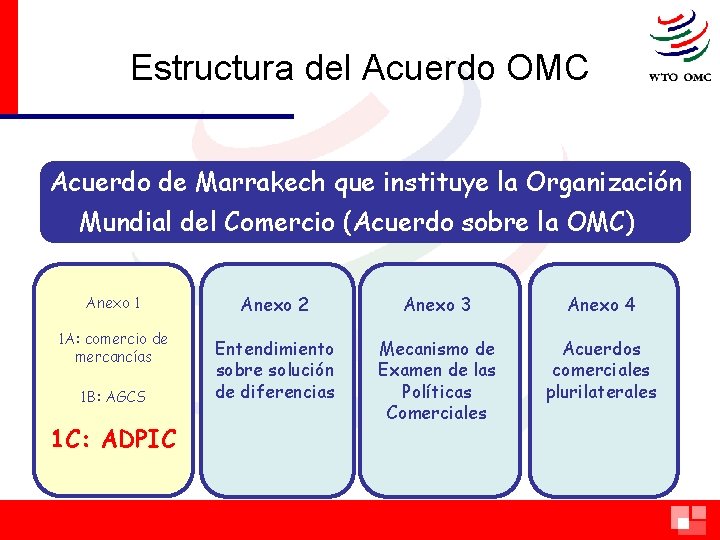 Estructura del Acuerdo OMC

WTO OMC

Acuerdo de Marrakech que instituye la Organización Mundial del Comercio (Acuerdo sobre la OMC)

Anexo 1

1A: comercio de mercancías

1B: AGCS

1C: ADPIC

Anexo 2

Entendimiento sobre solución de diferencias

Anexo 3

Mecanismo de Examen de las Políticas Comerciales

Anexo 4

Acuerdos comerciales plurilaterales